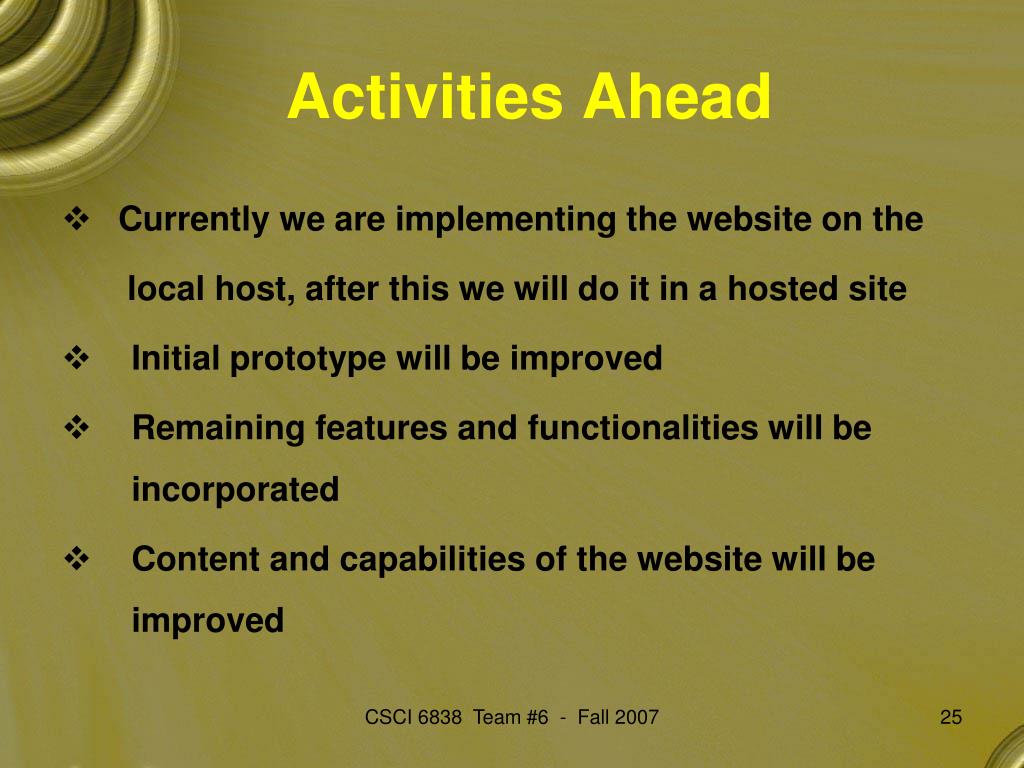 Activities Ahead

❖ Currently we are implementing the website on the local host, after this we will do it in a hosted site

❖ Initial prototype will be improved

❖ Remaining features and functionalities will be incorporated

❖ Content and capabilities of the website will be improved

CSCI 6838 Team #6 - Fall 2007

25